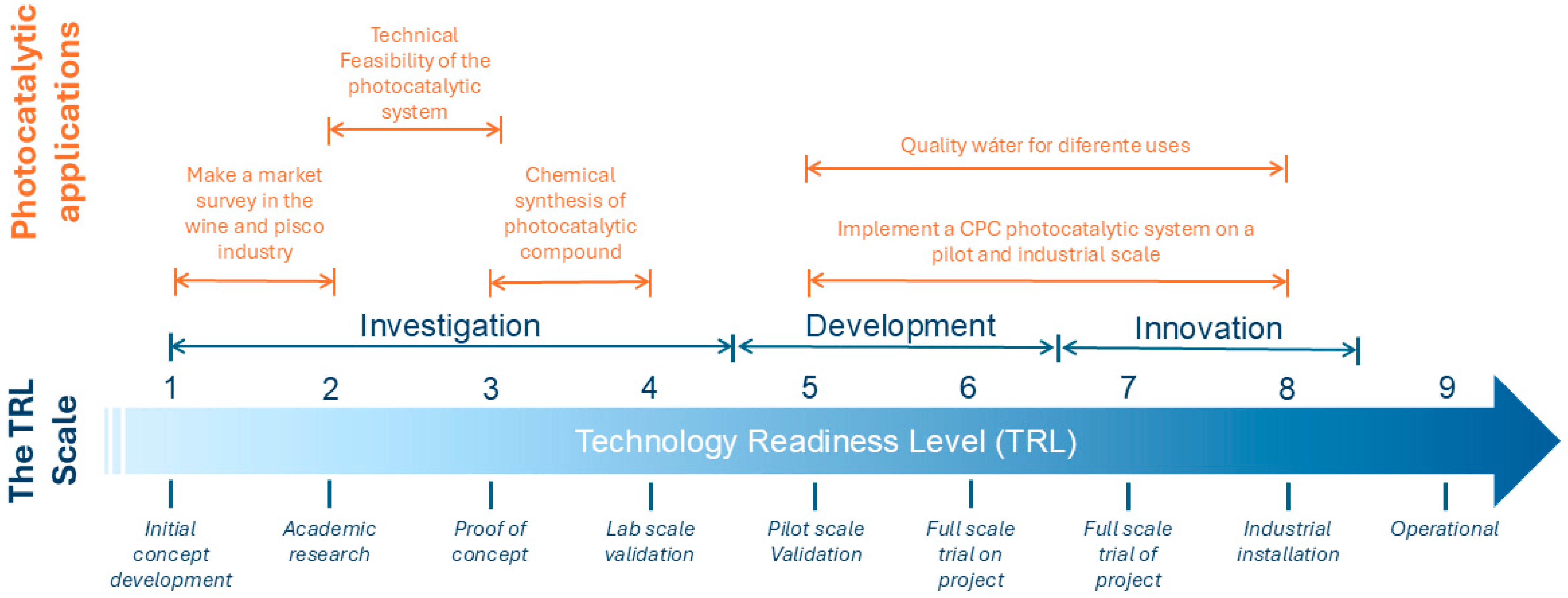 Photocatalytic applications

Technical Feasibility of the photocatalytic system

Make a market survey in the wine and pisco industry

Chemical synthesis of photocatalytic compound

Quality wáter for diferente uses

Implement a CPC photocatalytic system on a pilot and industrial scale

Investigation

Development

Innovation

The TRL Scale

1 2 3 4 5 6 7 8 9

Technology Readiness Level (TRL)

Initial concept development

Academic research

Proof of concept

Lab scale validation

Pilot scale Validation

Full scale trial on project

Full scale trial of project

Industrial installation

Operational